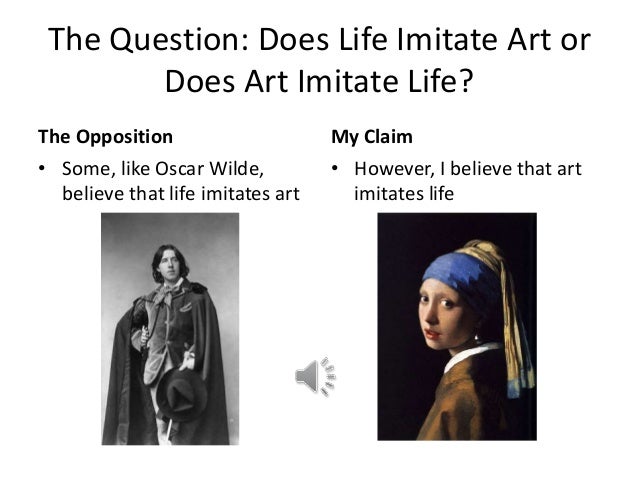 The Question: Does Life Imitate Art or Does Art Imitate Life?

The Opposition

• Some, like Oscar Wilde, believe that life imitates art

My Claim

• However, I believe that art imitates life